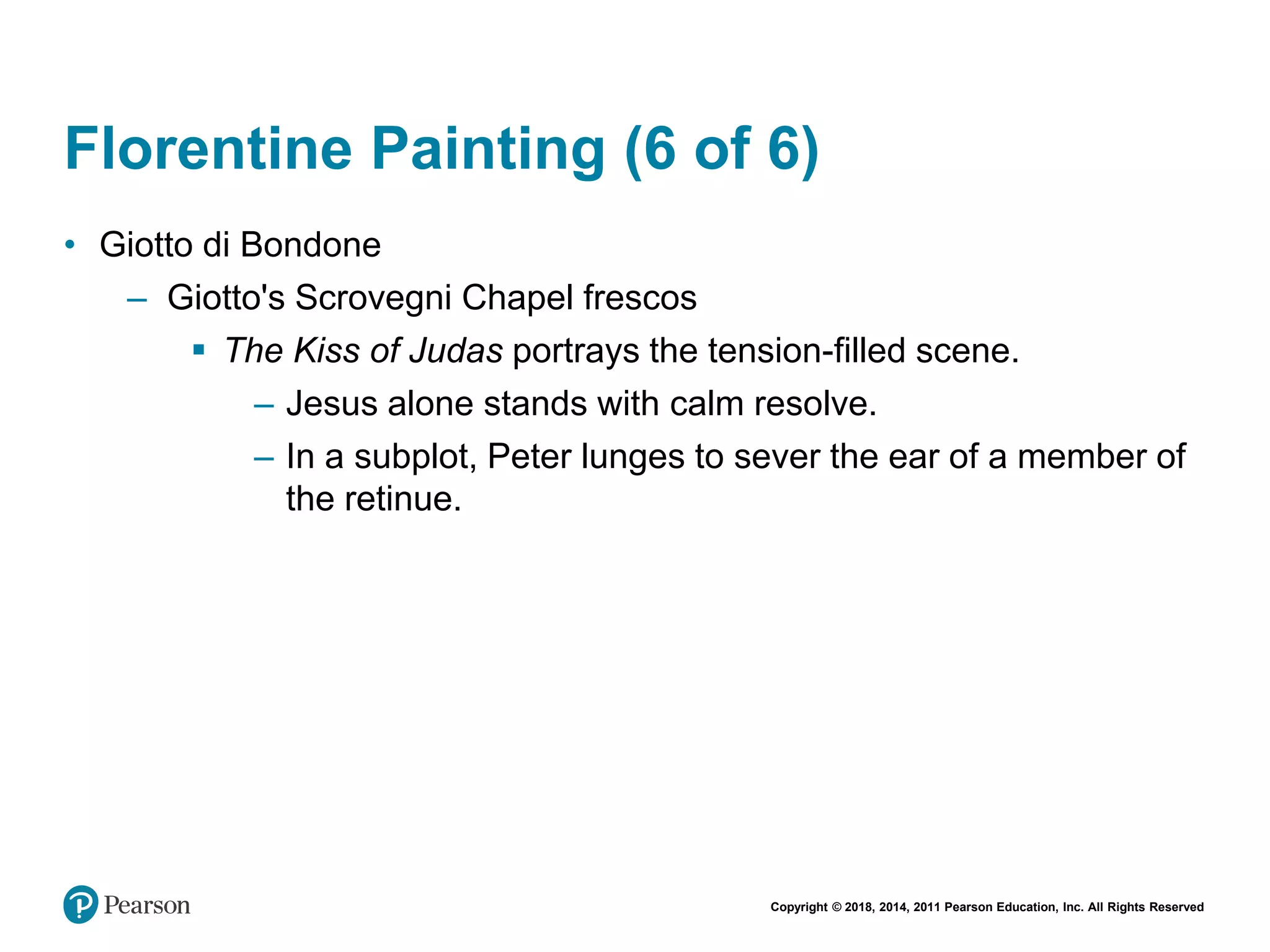 Florentine Painting (6 of 6)

• Giotto di Bondone

– Giotto's Scrovegni Chapel frescos

▪ The Kiss of Judas portrays the tension-filled scene.

– Jesus alone stands with calm resolve.

– In a subplot, Peter lunges to sever the ear of a member of the retinue.

Pearson

Copyright © 2018, 2014, 2011 Pearson Education, Inc. All Rights Reserved